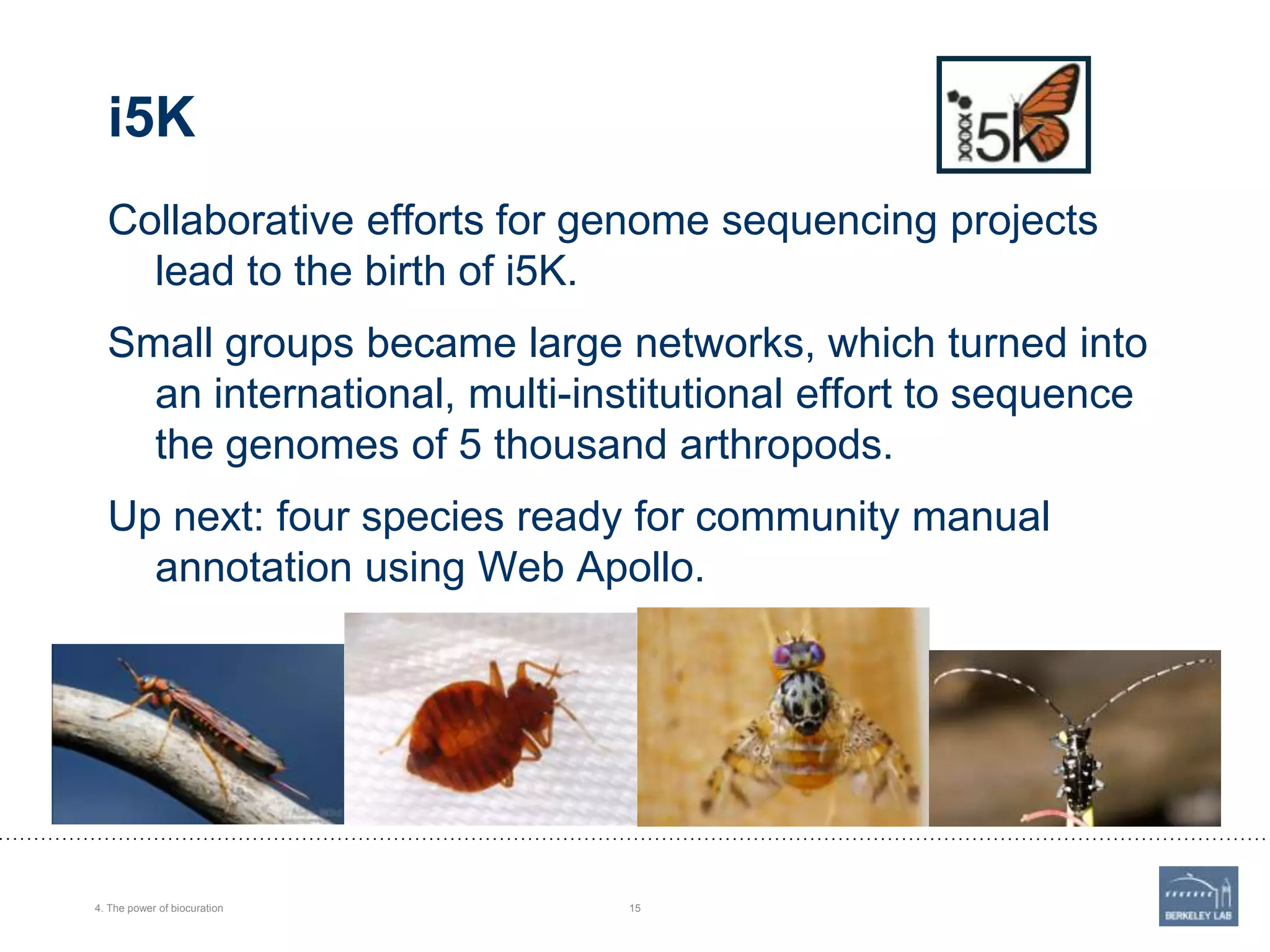 i5K

i5K

Collaborative efforts for genome sequencing projects lead to the birth of i5K.

Small groups became large networks, which turned into an international, multi-institutional effort to sequence the genomes of 5 thousand arthropods.

Up next: four species ready for community manual annotation using Web Apollo.

4. The power of biocuration

15

BERKELEY LAB